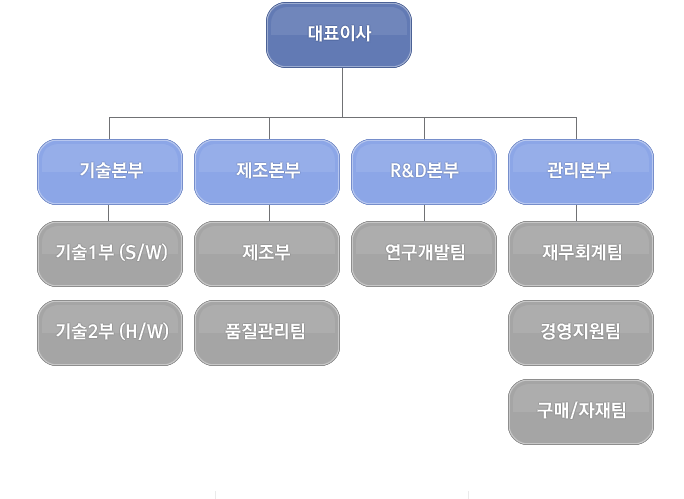 대표이사

기술본부

기술1부 (S/W)

기술2부 (H/W)

제조본부

제조부

품질관리팀

R&D본부

연구개발팀

관리본부

재무회계팀

경영지원팀

구매/자재팀